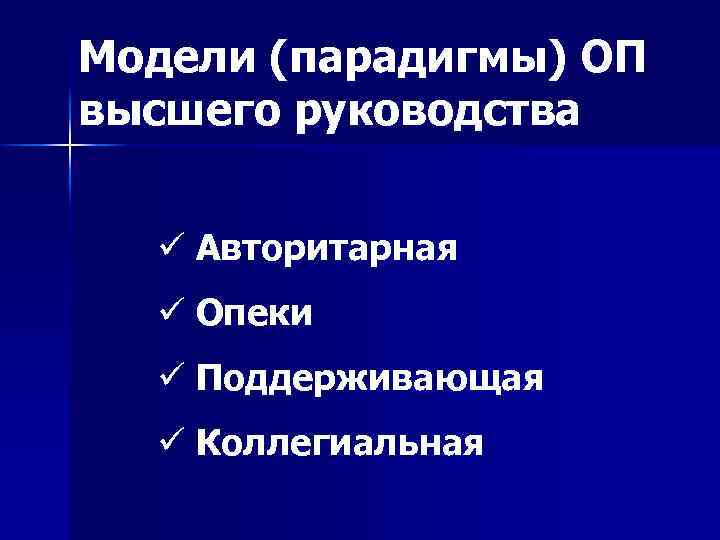 Модели (парадигмы) ОП высшего руководства

✓ Авторитарная
✓ Опеки
✓ Поддерживающая
✓ Коллегиальная